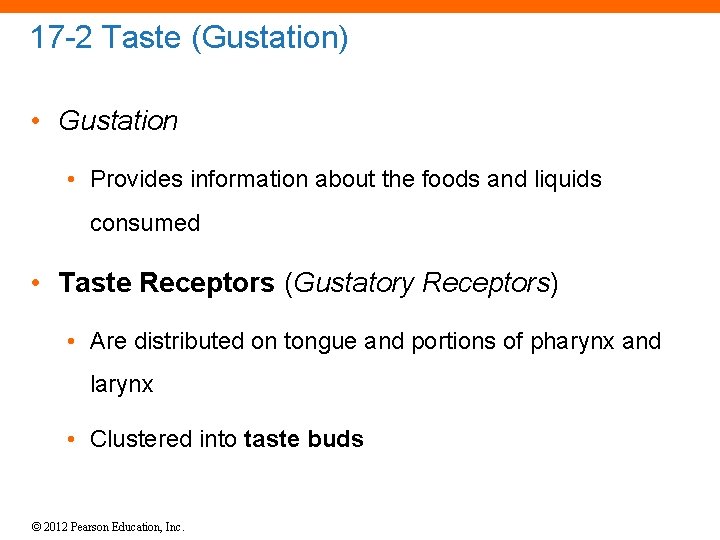 17-2 Taste (Gustation)

• Gustation
  • Provides information about the foods and liquids consumed

• Taste Receptors (Gustatory Receptors)
  • Are distributed on tongue and portions of pharynx and larynx
  • Clustered into taste buds

© 2012 Pearson Education, Inc.